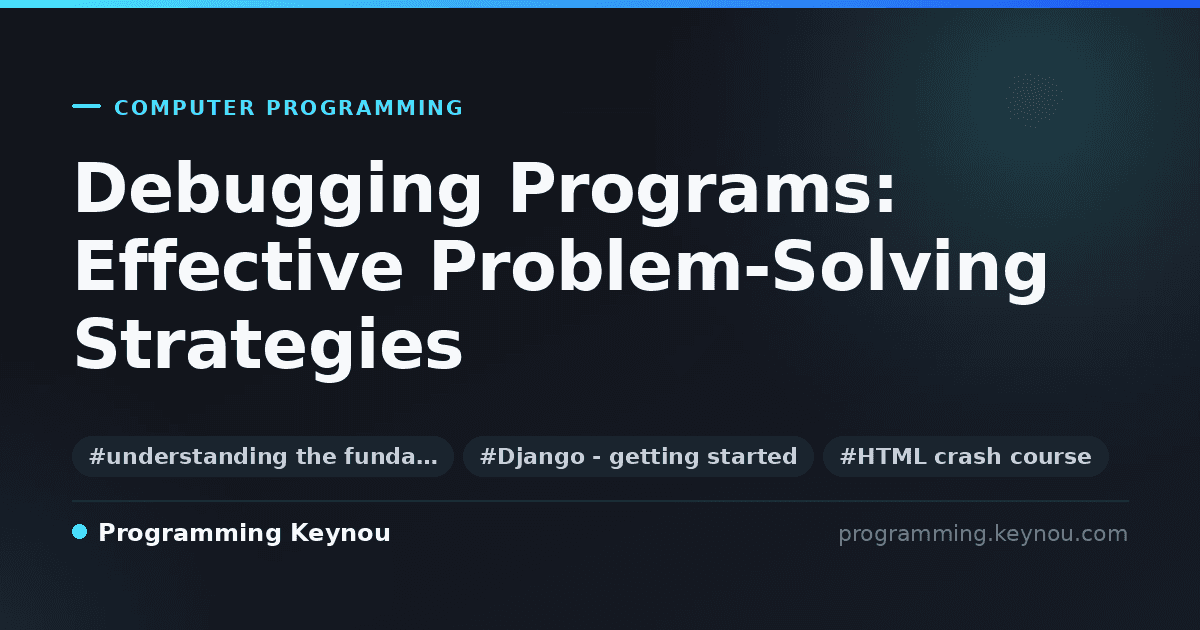 COMPUTER PROGRAMMING

Debugging Programs: Effective Problem-Solving Strategies

#understanding the funda…

#Django - getting started

#HTML crash course

Programming Keynou

programming.keynou.com